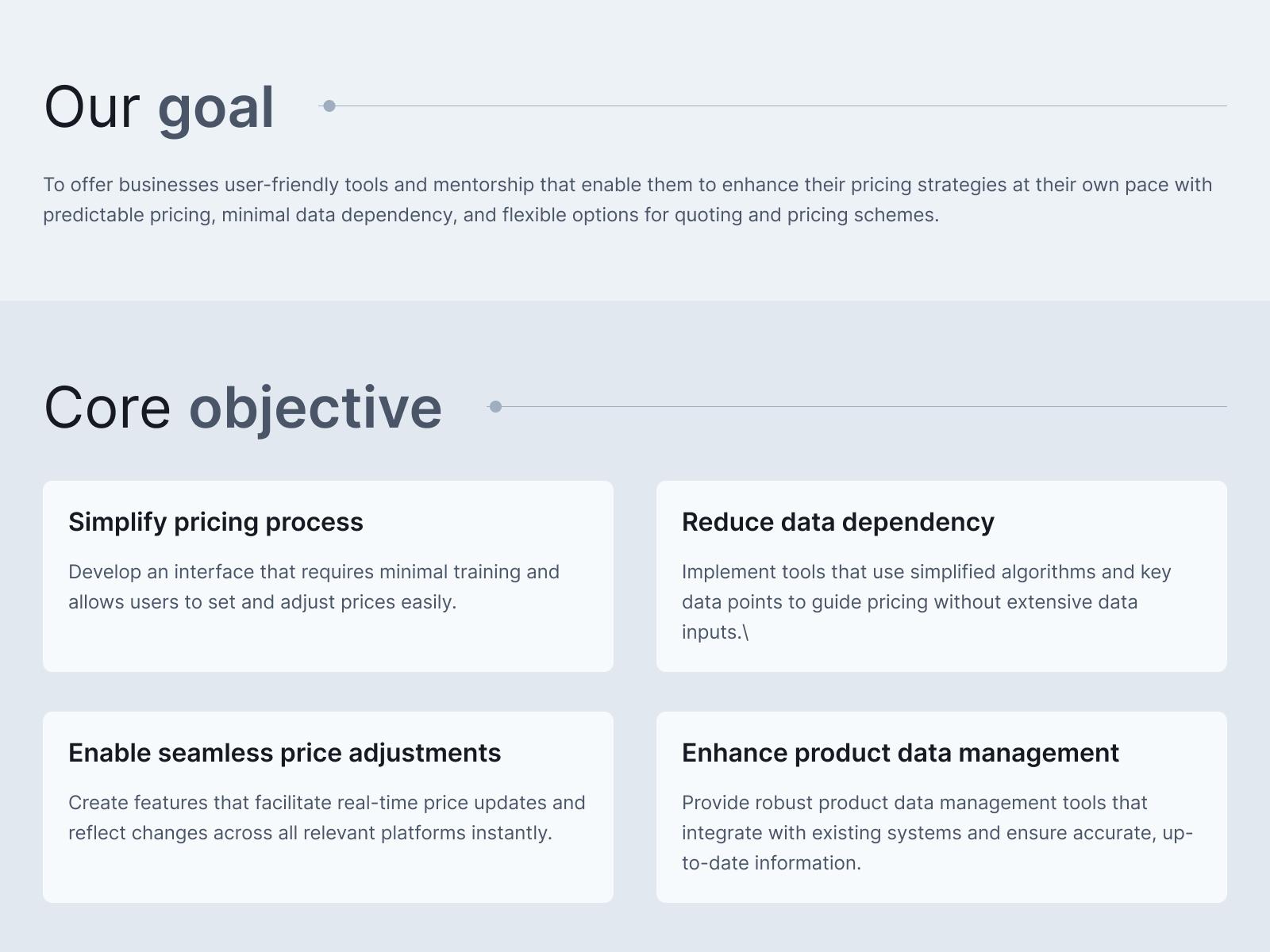 Our goal

To offer businesses user-friendly tools and mentorship that enable them to enhance their pricing strategies at their own pace with predictable pricing, minimal data dependency, and flexible options for quoting and pricing schemes.

Core objective

Simplify pricing process

Develop an interface that requires minimal training and allows users to set and adjust prices easily.

Reduce data dependency

Implement tools that use simplified algorithms and key data points to guide pricing without extensive data inputs.\

Enable seamless price adjustments

Create features that facilitate real-time price updates and reflect changes across all relevant platforms instantly.

Enhance product data management

Provide robust product data management tools that integrate with existing systems and ensure accurate, up-to-date information.